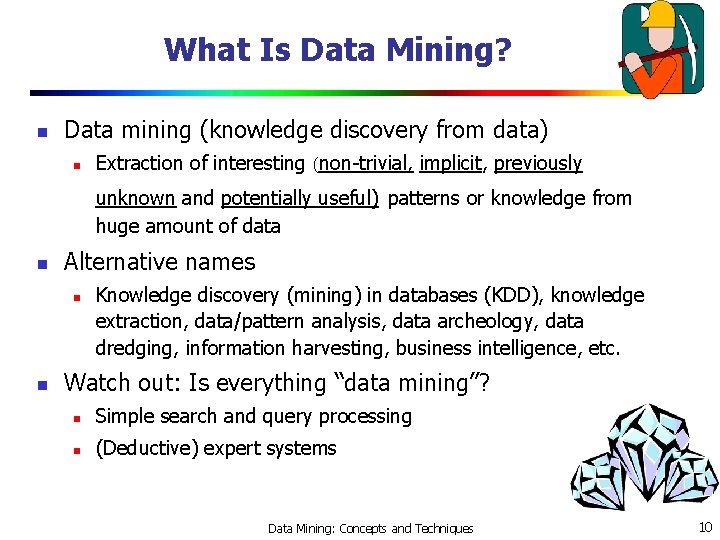 What Is Data Mining?

- Data mining (knowledge discovery from data)
  - Extraction of interesting (non-trivial, implicit, previously unknown and potentially useful) patterns or knowledge from huge amount of data
- Alternative names
  - Knowledge discovery (mining) in databases (KDD), knowledge extraction, data/pattern analysis, data archeology, data dredging, information harvesting, business intelligence, etc.
- Watch out: Is everything "data mining"?
  - Simple search and query processing
  - (Deductive) expert systems

Data Mining: Concepts and Techniques

10